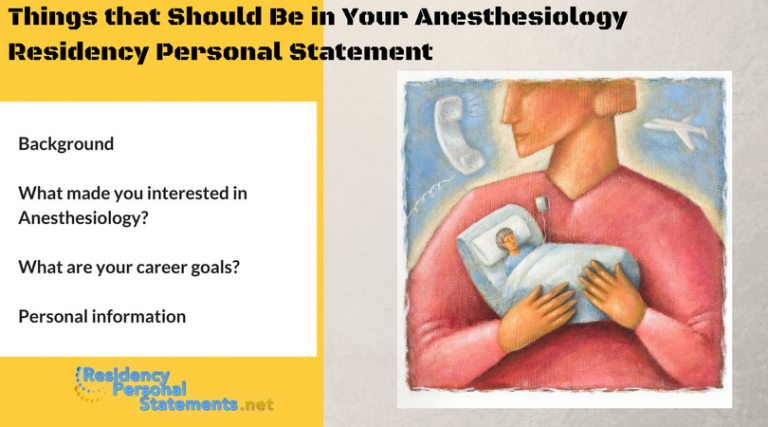 Things that Should Be in Your Anesthesiology Residency Personal Statement

Background

What made you interested in Anesthesiology?

What are your career goals?

Personal information

Residency Personal Statements.net